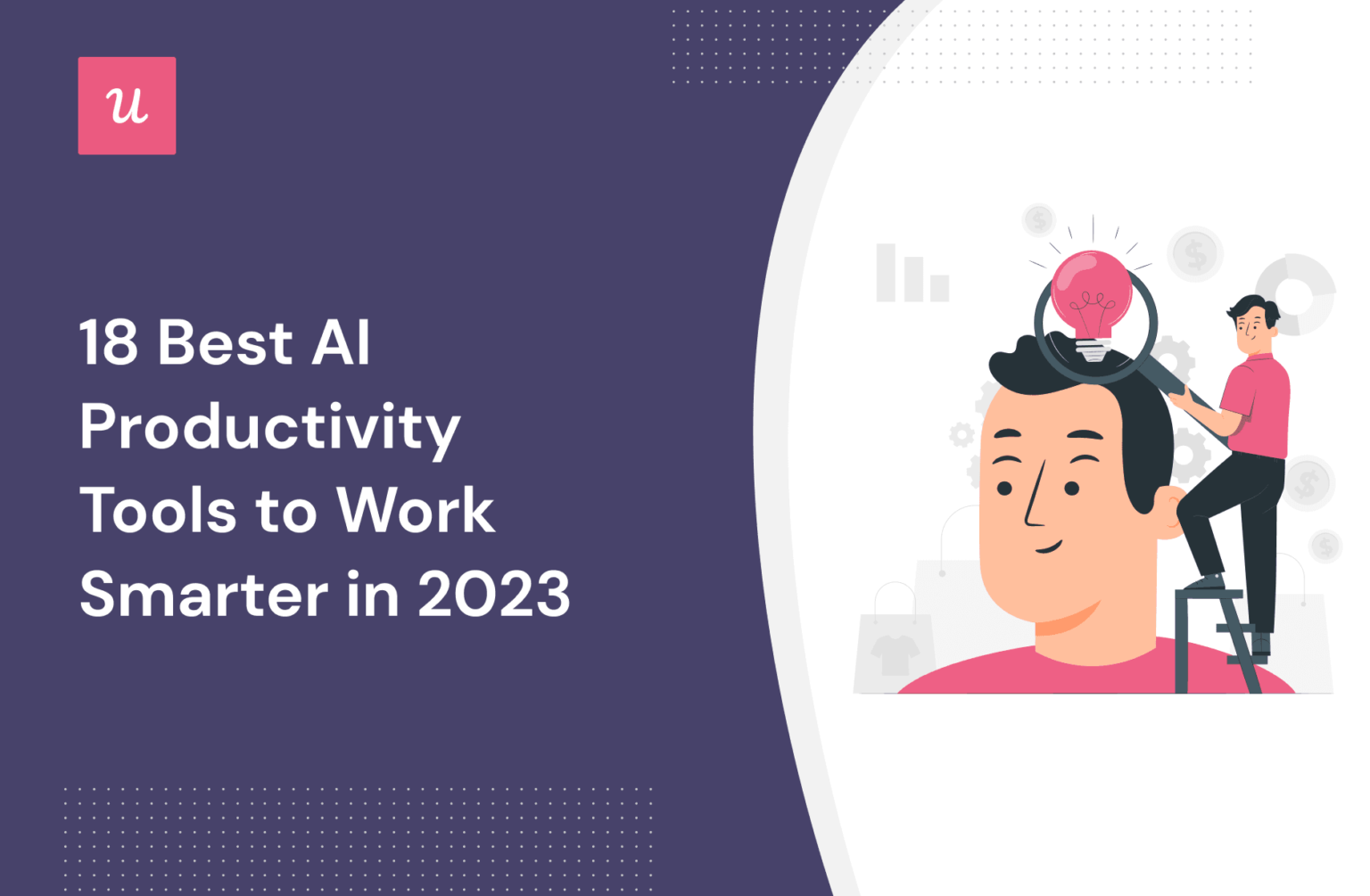 u

18 Best AI Productivity Tools to Work Smarter in 2023